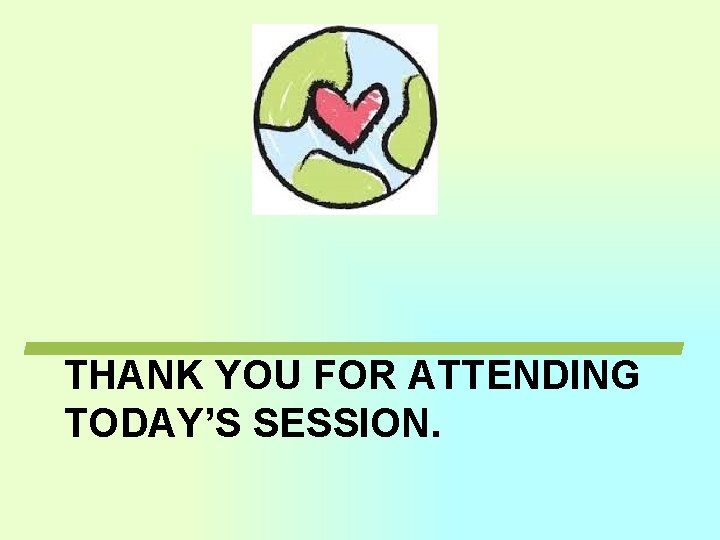 THANK YOU FOR ATTENDING TODAY'S SESSION.